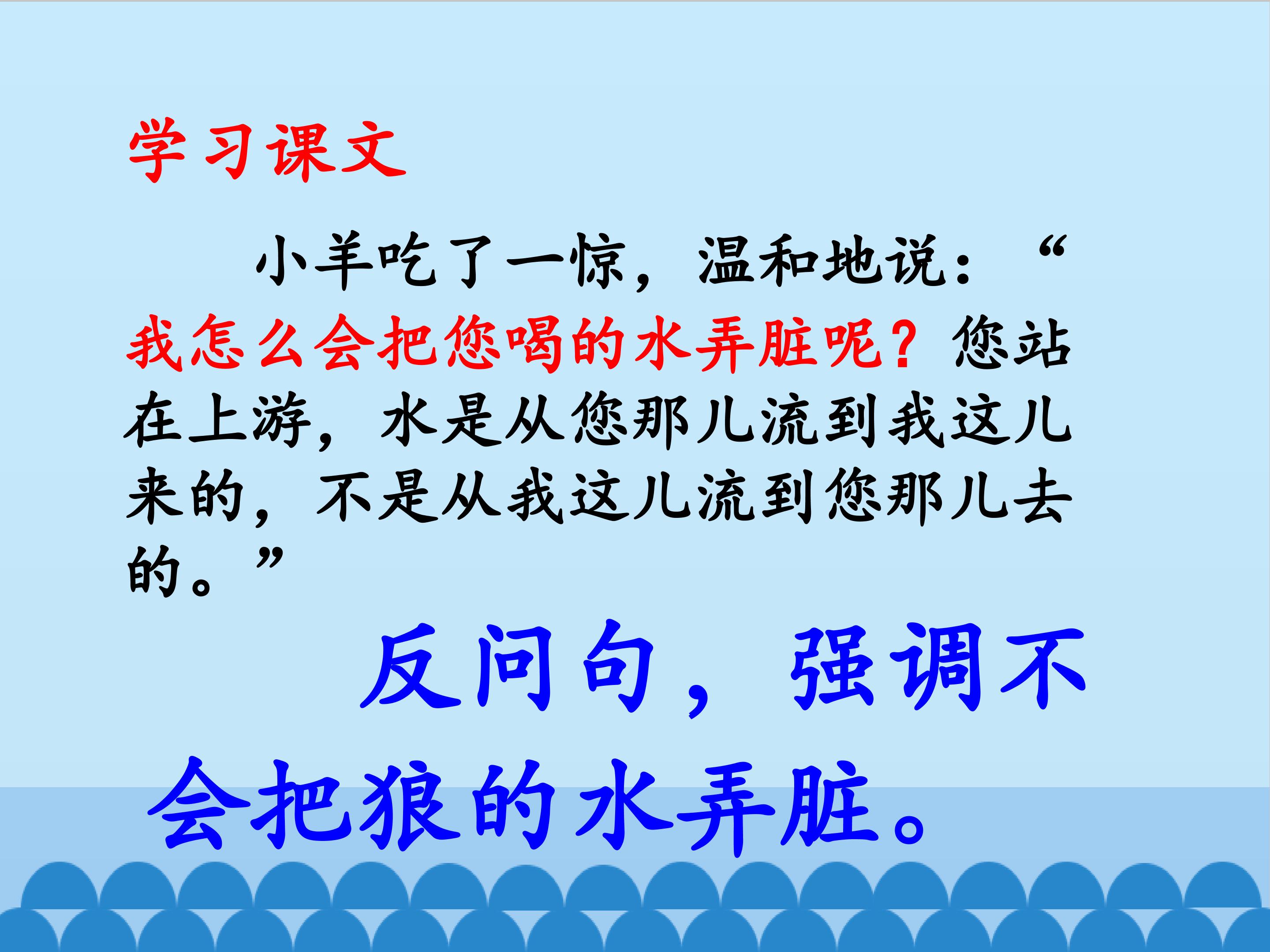 学习课文

小羊吃了一惊，温和地说：“我怎么会把您喝的水弄脏呢？您站在上游，水是从您那儿流到我这儿来的，不是从我这儿流到您那儿去的。”

反问句，强调不会把狼的水弄脏。